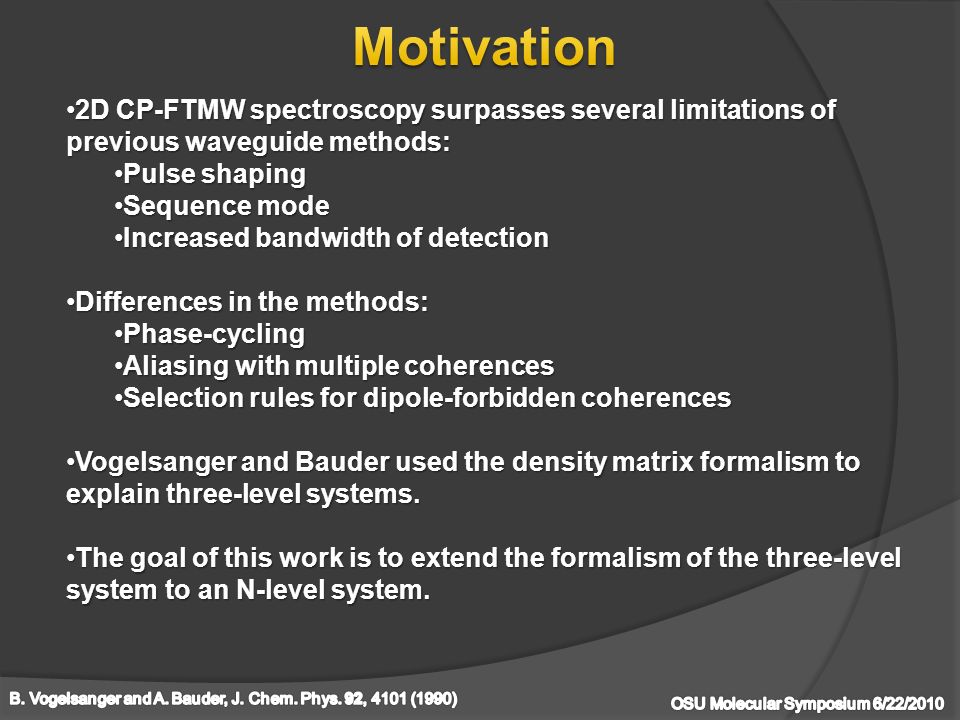 Motivation

•2D CP-FTMW spectroscopy surpasses several limitations of previous waveguide methods:
•Pulse shaping
•Sequence mode
•Increased bandwidth of detection

•Differences in the methods:
•Phase-cycling
•Aliasing with multiple coherences
•Selection rules for dipole-forbidden coherences

•Vogelsanger and Bauder used the density matrix formalism to explain three-level systems.

•The goal of this work is to extend the formalism of the three-level system to an N-level system.

B. Vogelsanger and A. Bauder, J. Chem. Phys. 92, 4101 (1990)

OSU Molecular Symposium 6/22/2010